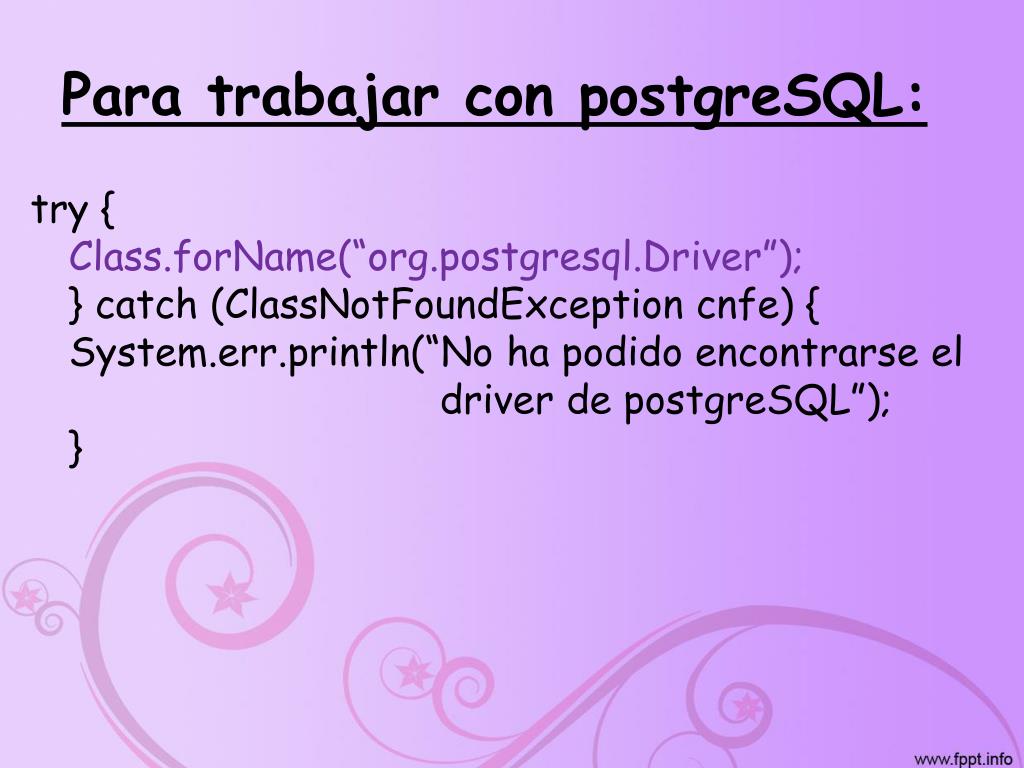 Para trabajar con postgreSQL:

try {
Class.forName(“org.postgresql.Driver”);
} catch (ClassNotFoundException cnfe) {
System.err.println(“No ha podido encontrarse el driver de postgreSQL”);
}

www.fppt.info